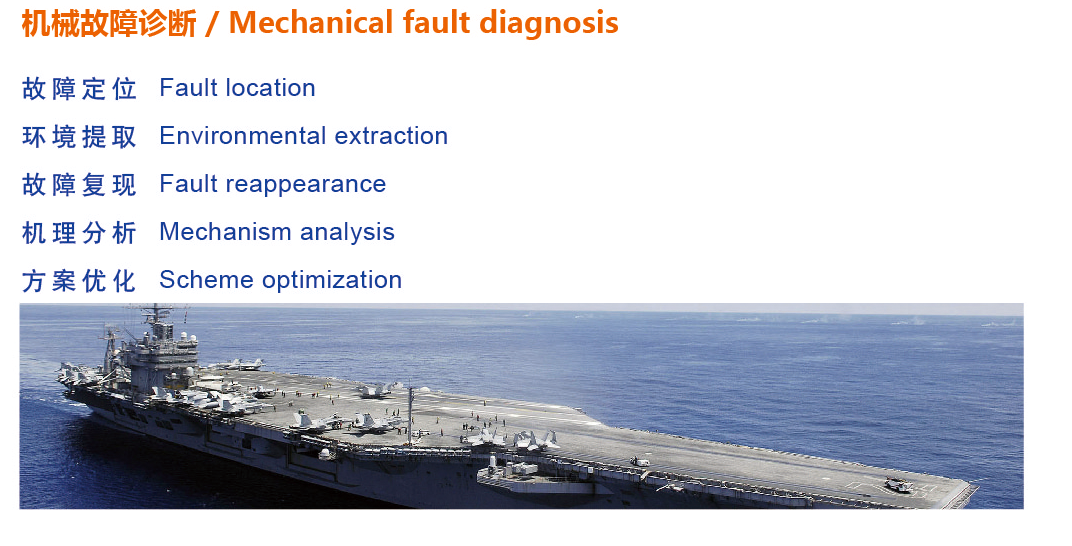 机械故障诊断 / Mechanical fault diagnosis

故障定位 Fault location

环境提取 Environmental extraction

故障复现 Fault reappearance

机理分析 Mechanism analysis

方案优化 Scheme optimization